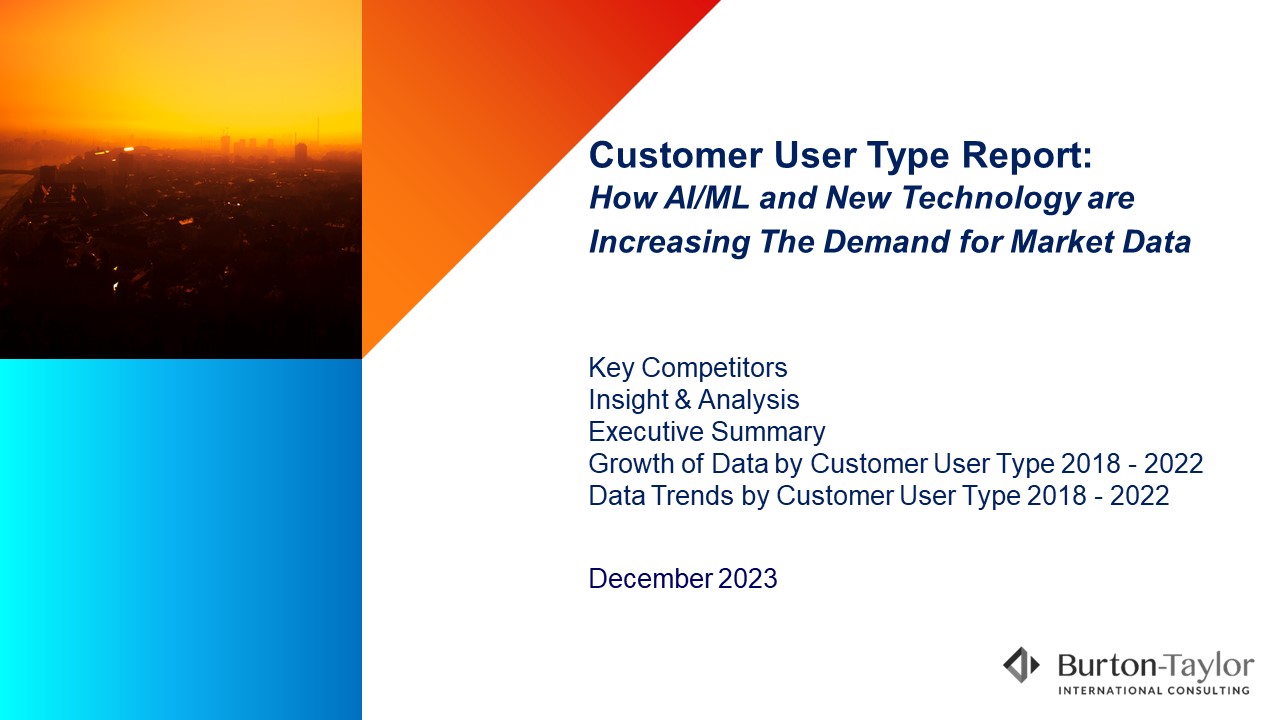 Customer User Type Report:
How AI/ML and New Technology are Increasing The Demand for Market Data

Key Competitors
Insight & Analysis
Executive Summary
Growth of Data by Customer User Type 2018 - 2022
Data Trends by Customer User Type 2018 - 2022

December 2023

Burton-Taylor
INTERNATIONAL CONSULTING